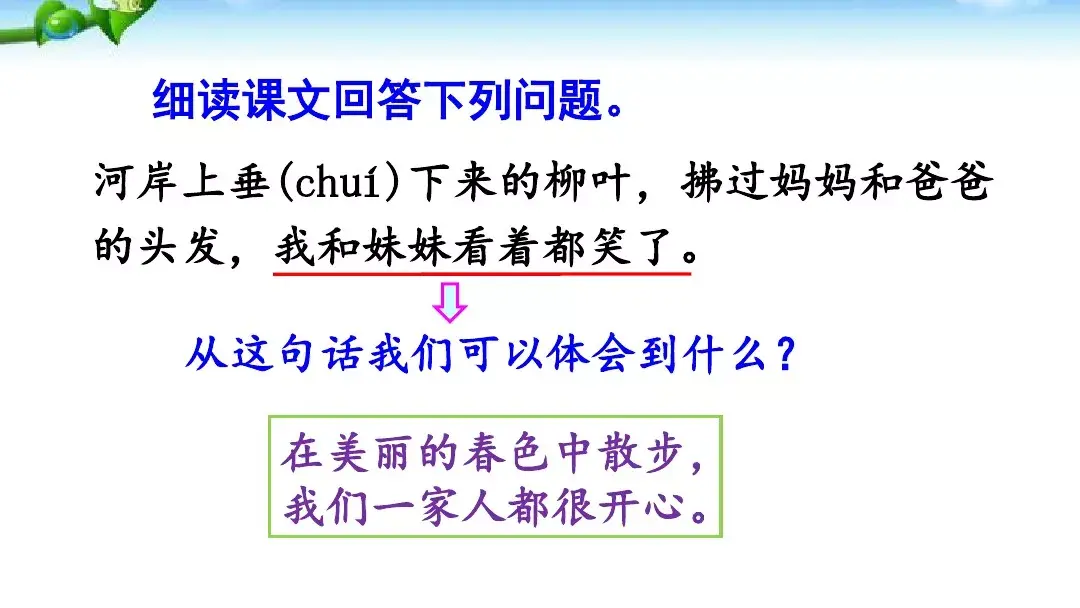 细读课文回答下列问题。

河岸上垂(chuí)下来的柳叶，拂过妈妈和爸爸的头发，我和妹妹看着都笑了。

从这句话我们可以体会到什么？

在美丽的春色中散步，我们一家人都很开心。